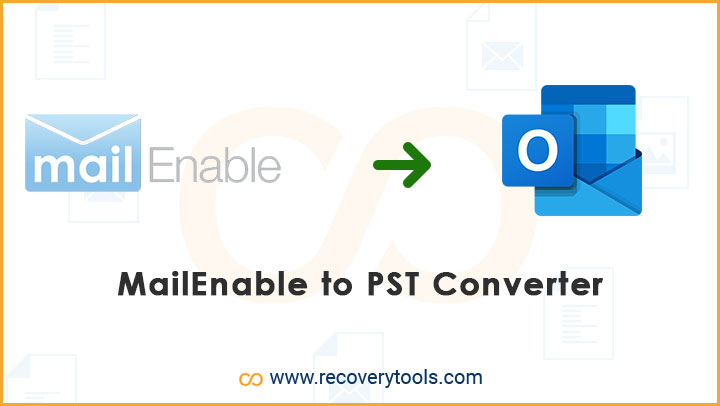 mail Enable

O

MailEnable to PST Converter

www.recoverytools.com